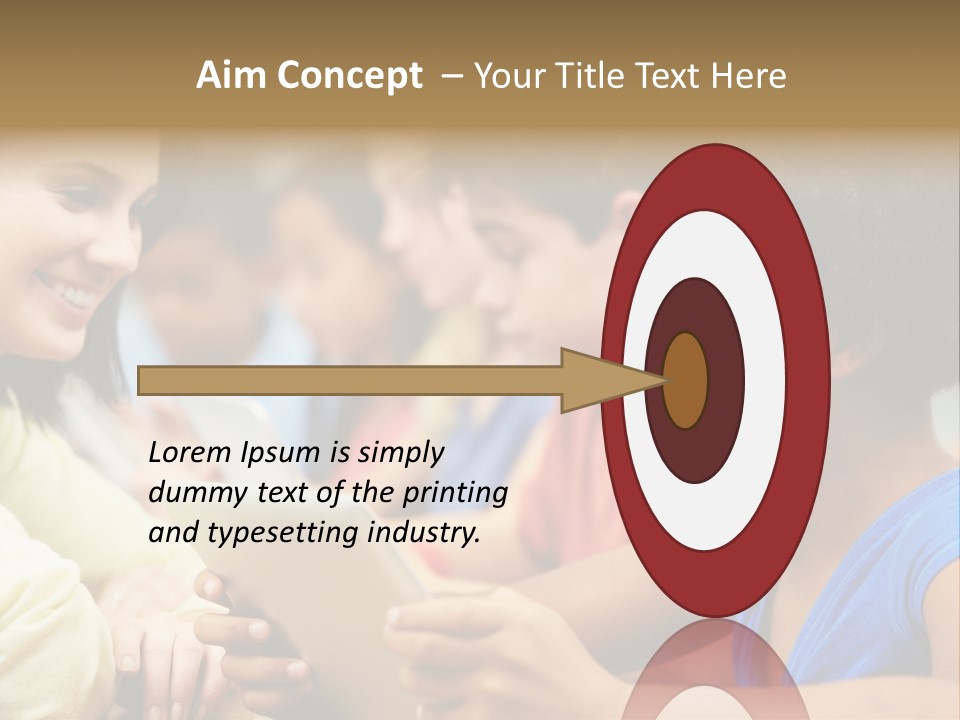 Aim Concept – Your Title Text Here

Lorem Ipsum is simply dummy text of the printing and typesetting industry.